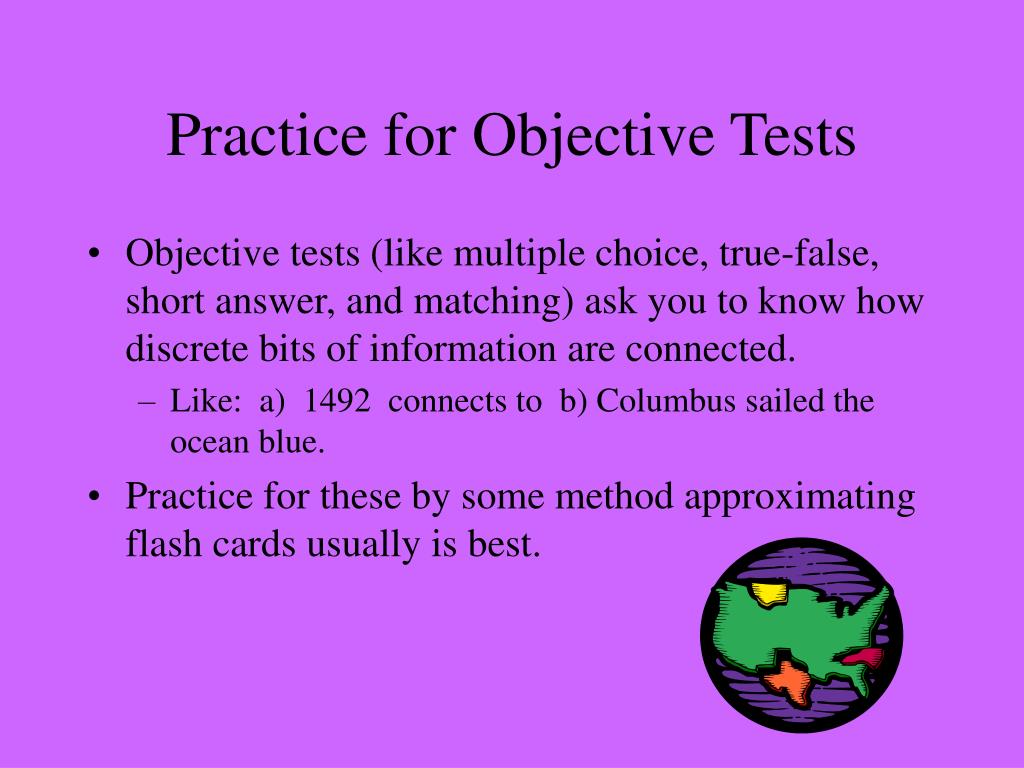 Practice for Objective Tests

• Objective tests (like multiple choice, true-false, short answer, and matching) ask you to know how discrete bits of information are connected.

– Like: a) 1492 connects to b) Columbus sailed the ocean blue.

• Practice for these by some method approximating flash cards usually is best.